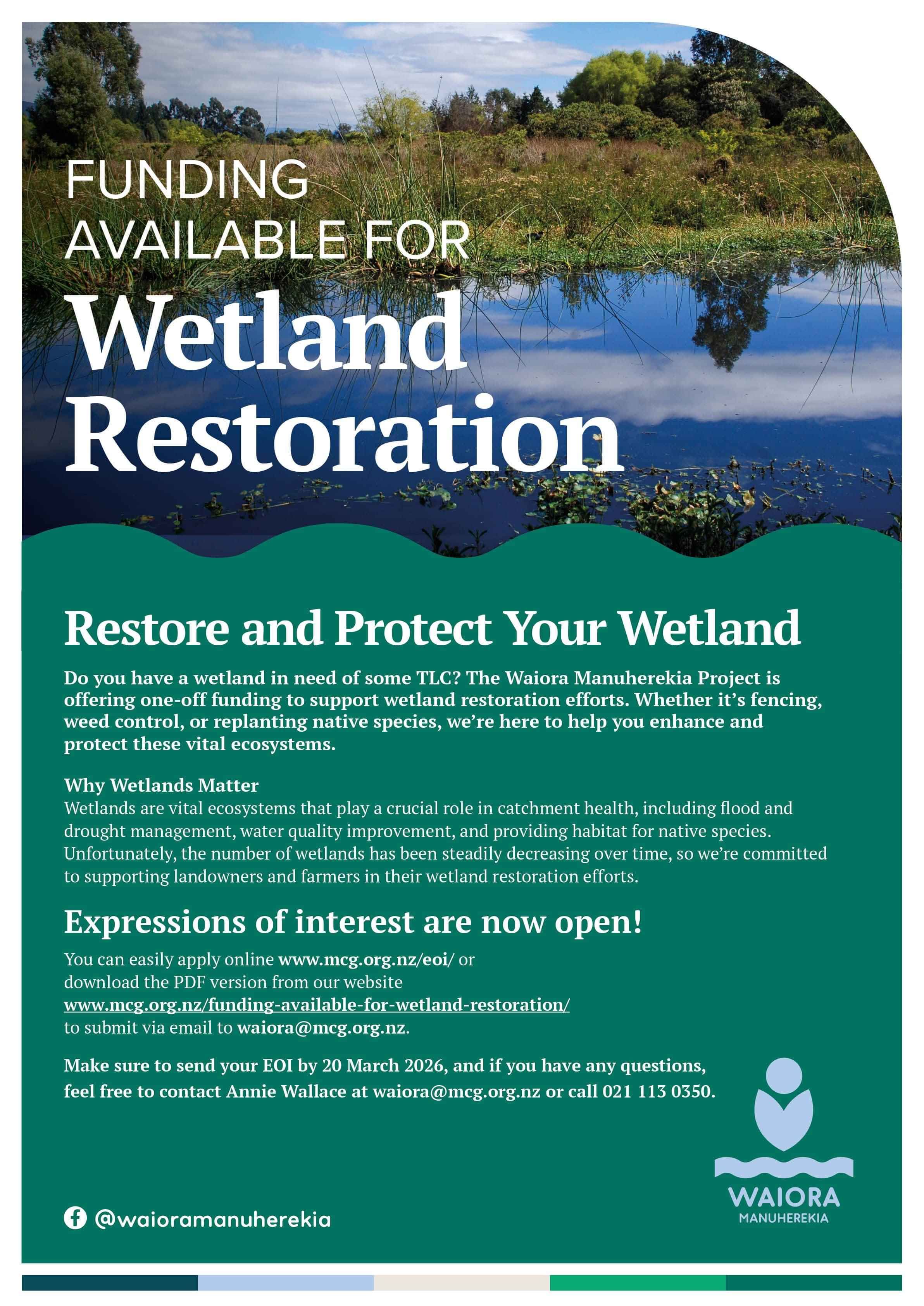 FUNDING AVAILABLE FOR

Wetland Restoration

Restore and Protect Your Wetland

Do you have a wetland in need of some TLC? The Waiora Manuherekia Project is offering one-off funding to support wetland restoration efforts. Whether it's fencing, weed control, or replanting native species, we're here to help you enhance and protect these vital ecosystems.

Why Wetlands Matter
Wetlands are vital ecosystems that play a crucial role in catchment health, including flood and drought management, water quality improvement, and providing habitat for native species. Unfortunately, the number of wetlands has been steadily decreasing over time, so we're committed to supporting landowners and farmers in their wetland restoration efforts.

Expressions of interest are now open!

You can easily apply online www.mcg.org.nz/eoi/ or download the PDF version from our website www.mcg.org.nz/funding-available-for-wetland-restoration/ to submit via email to waiora@mcg.org.nz.

Make sure to send your EOI by 20 March 2026, and if you have any questions, feel free to contact Annie Wallace at waiora@mcg.org.nz or call 021 113 0350.

@waioramanuherekia

WAIORA
MANUHEREKIA